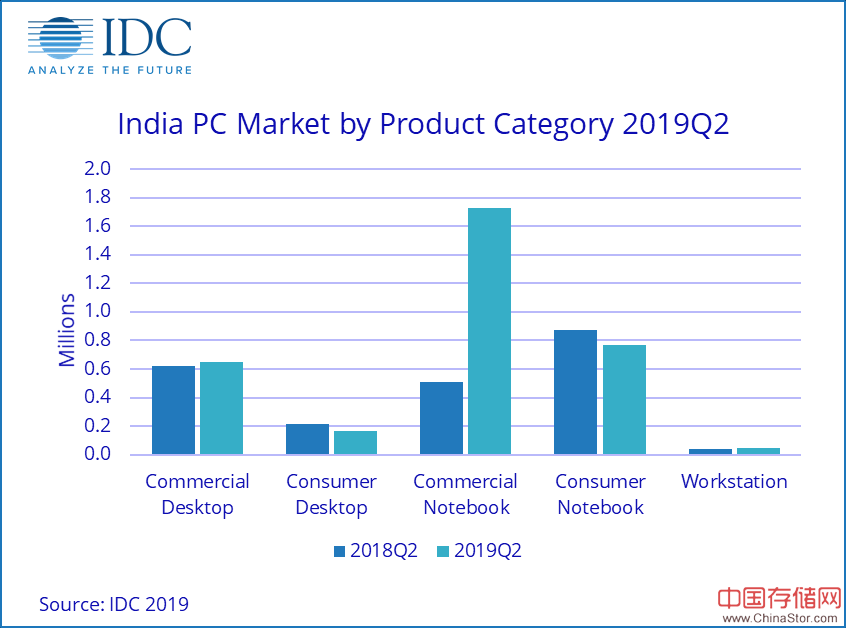 IDC
ANALYZE THE FUTURE

India PC Market by Product Category 2019Q2

Millions

2.0
1.8
1.6
1.4
1.2
1.0
0.8
0.6
0.4
0.2
0.0

Commercial Desktop
Consumer Desktop
Commercial Notebook
Consumer Notebook
Workstation

2018Q2
2019Q2

Source: IDC 2019

中国存储网
www.ChinaStor.com